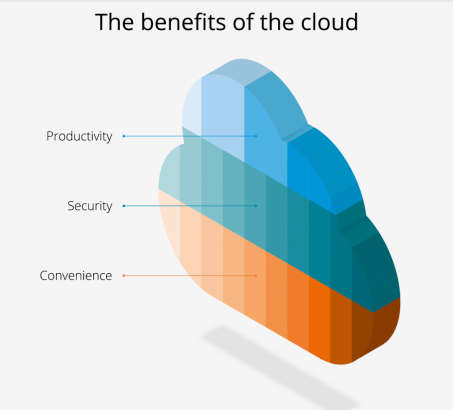 The benefits of the cloud

Productivity

Security

Convenience